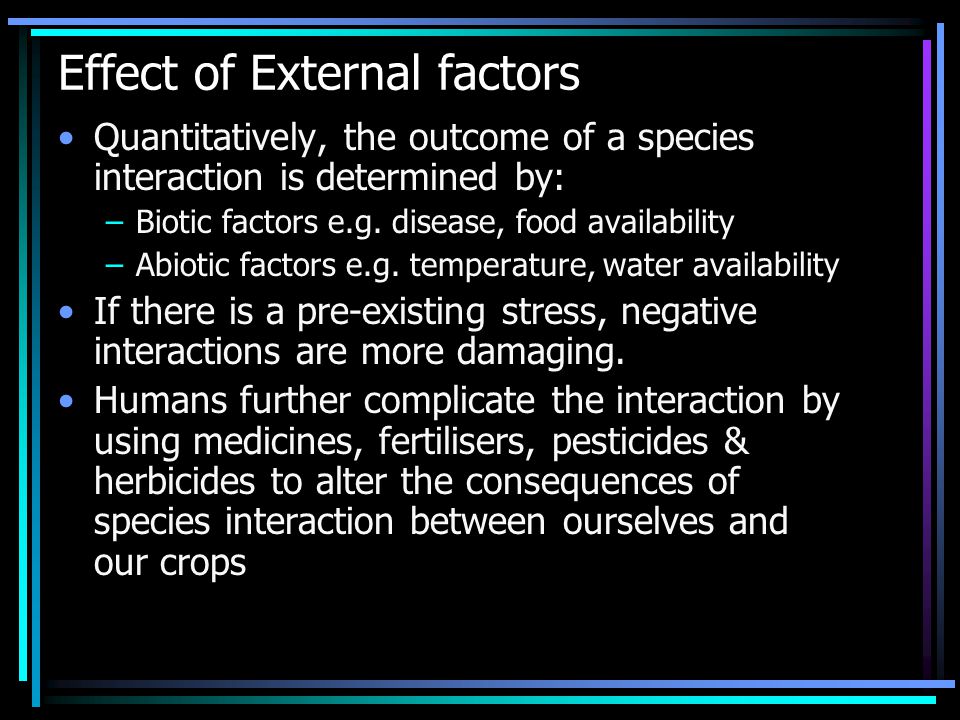 Effect of External factors

• Quantitatively, the outcome of a species interaction is determined by:
  – Biotic factors e.g. disease, food availability
  – Abiotic factors e.g. temperature, water availability
• If there is a pre-existing stress, negative interactions are more damaging.
• Humans further complicate the interaction by using medicines, fertilisers, pesticides & herbicides to alter the consequences of species interaction between ourselves and our crops